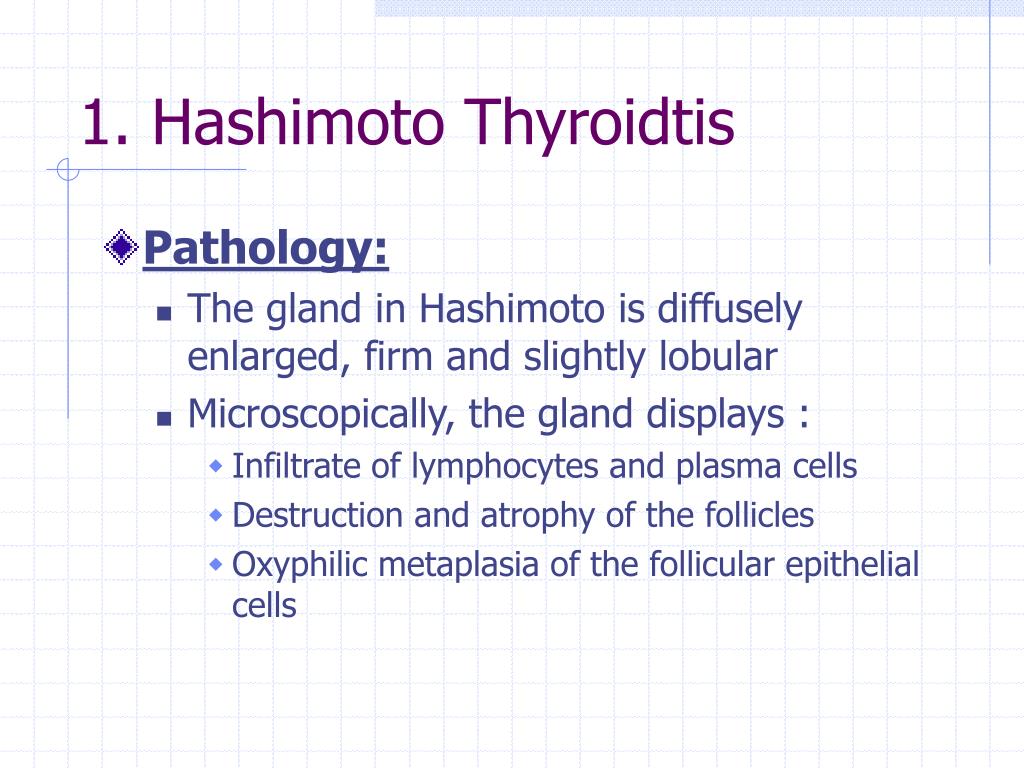 1. Hashimoto Thyroidtis

Pathology:

The gland in Hashimoto is diffusely enlarged, firm and slightly lobular

Microscopically, the gland displays :

Infiltrate of lymphocytes and plasma cells

Destruction and atrophy of the follicles

Oxyphilic metaplasia of the follicular epithelial cells